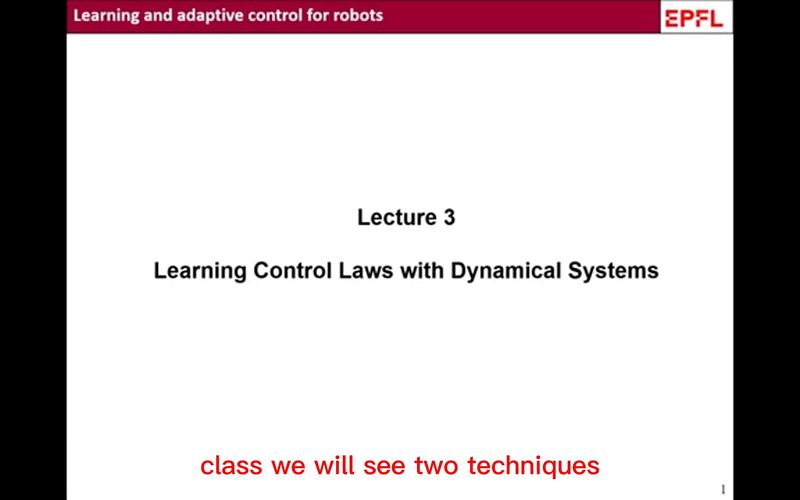 Learning and adaptive control for robots

EPFL

Lecture 3

Learning Control Laws with Dynamical Systems

class we will see two techniques

1